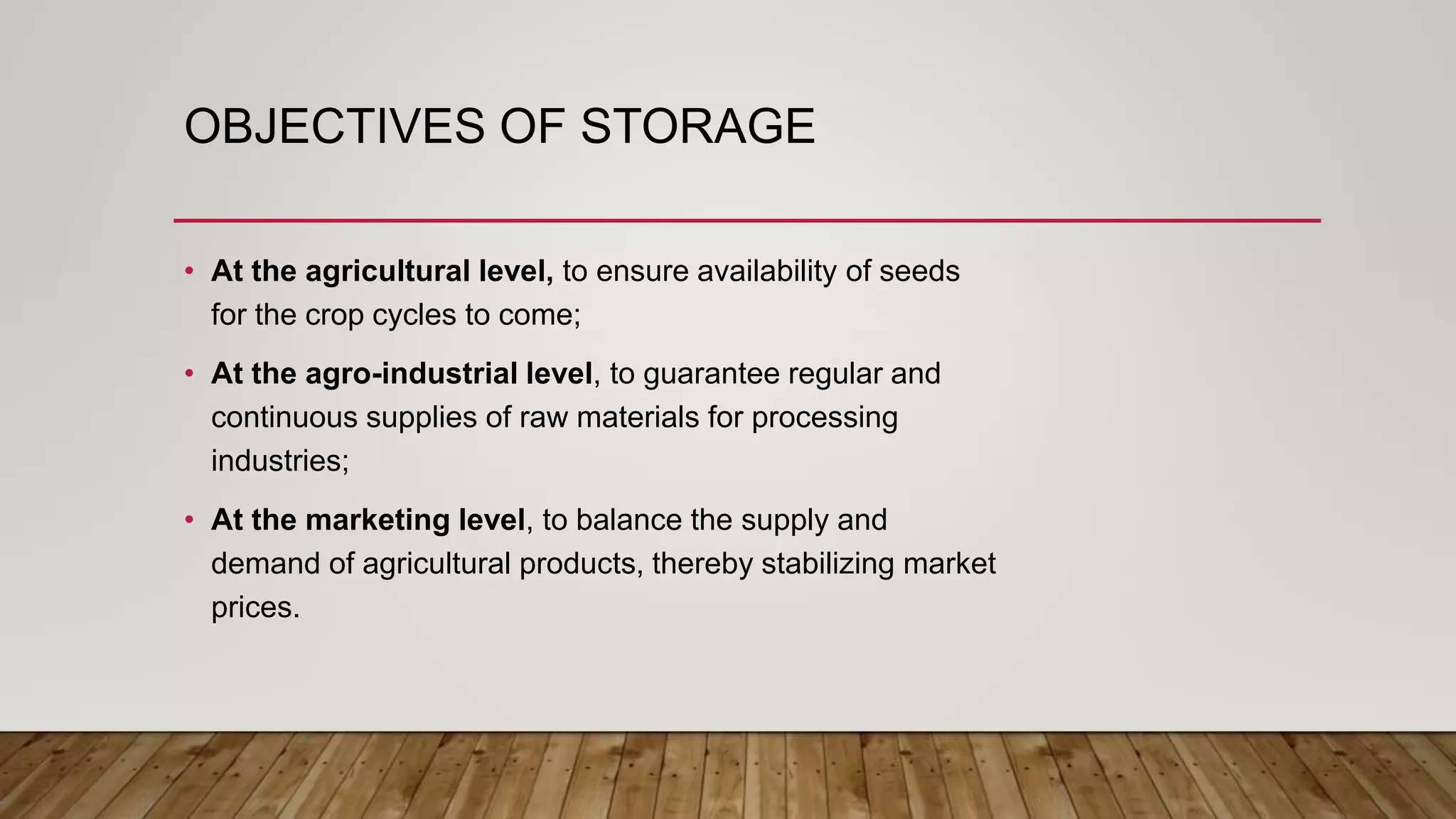 OBJECTIVES OF STORAGE

• At the agricultural level, to ensure availability of seeds for the crop cycles to come;

• At the agro-industrial level, to guarantee regular and continuous supplies of raw materials for processing industries;

• At the marketing level, to balance the supply and demand of agricultural products, thereby stabilizing market prices.